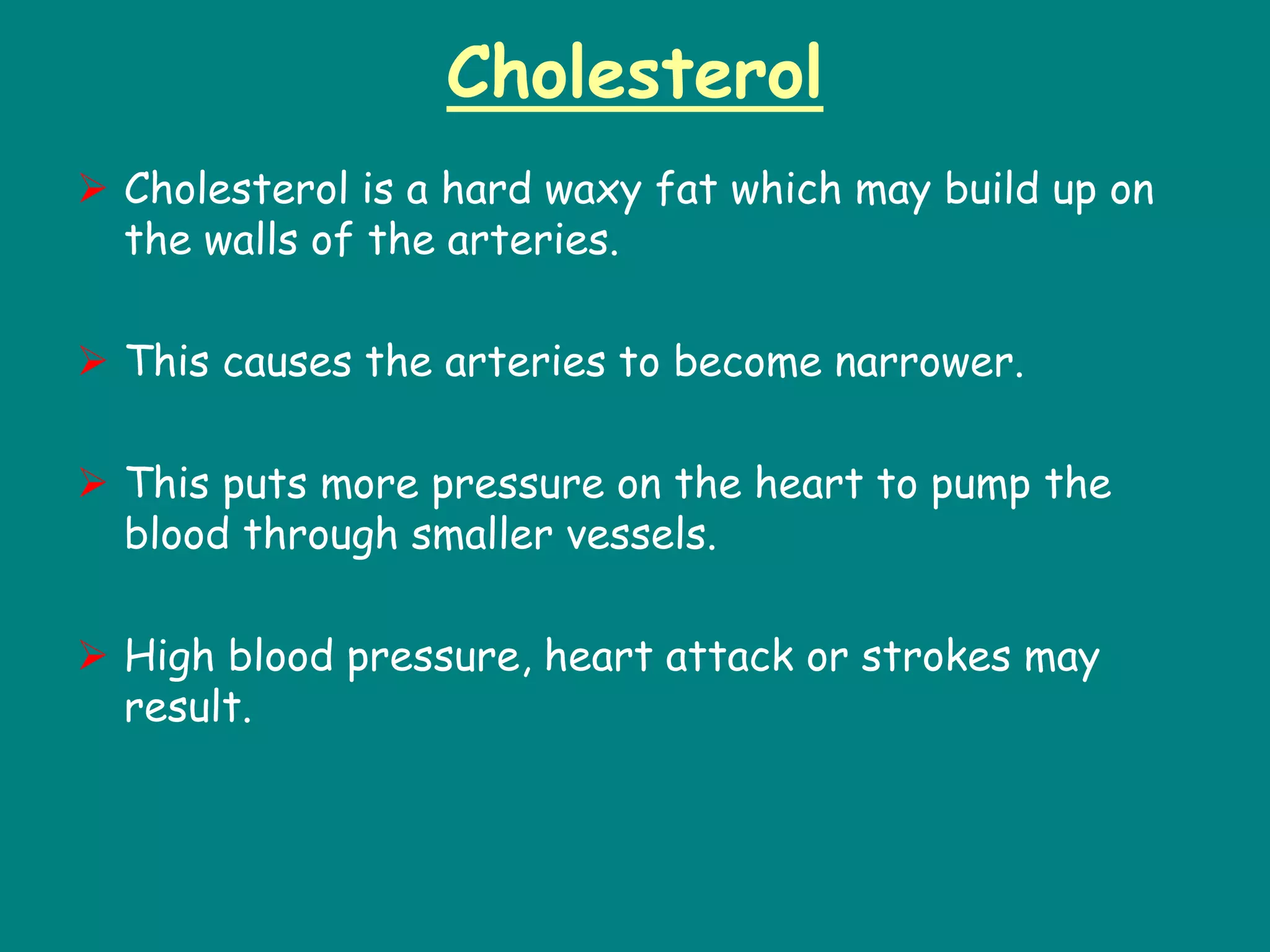 Cholesterol

➢ Cholesterol is a hard waxy fat which may build up on the walls of the arteries.

➢ This causes the arteries to become narrower.

➢ This puts more pressure on the heart to pump the blood through smaller vessels.

➢ High blood pressure, heart attack or strokes may result.